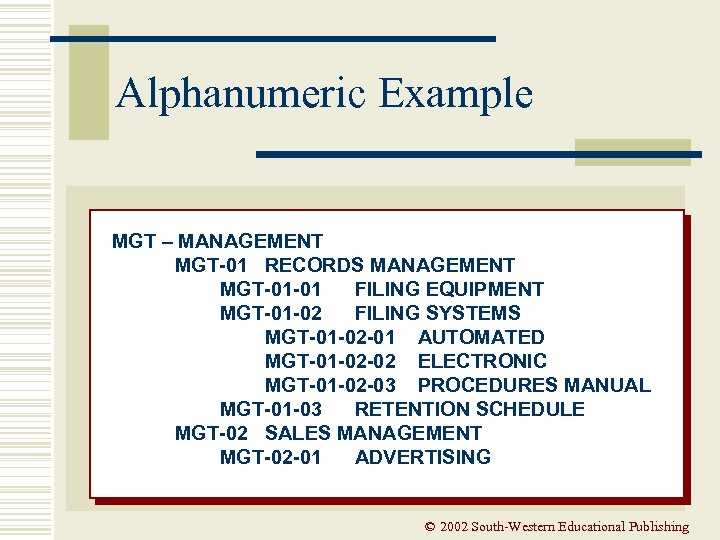 Alphanumeric Example

MGT – MANAGEMENT
MGT-01 RECORDS MANAGEMENT
MGT-01-01 FILING EQUIPMENT
MGT-01-02 FILING SYSTEMS
MGT-01-02-01 AUTOMATED
MGT-01-02-02 ELECTRONIC
MGT-01-02-03 PROCEDURES MANUAL
MGT-01-03 RETENTION SCHEDULE
MGT-02 SALES MANAGEMENT
MGT-02-01 ADVERTISING

© 2002 South-Western Educational Publishing